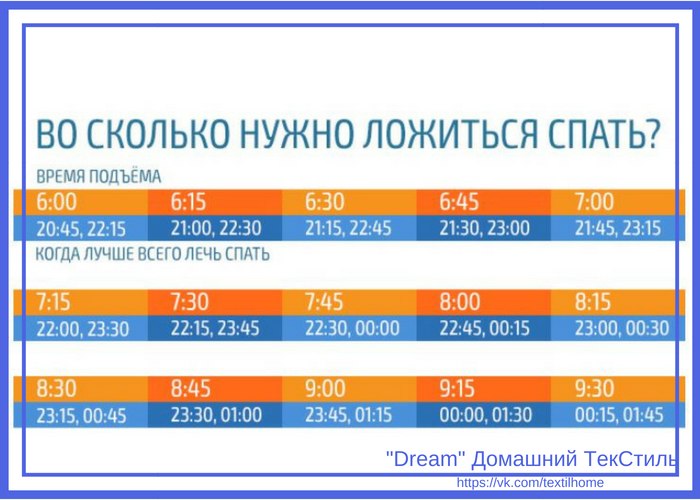 ВО СКОЛЬКО НУЖНО ЛОЖИТЬСЯ СПАТЬ?

ВРЕМЯ ПОДЪЁМА

| 6:00 | 6:15 | 6:30 | 6:45 | 7:00 |
|---|---|---|---|---|
| 20:45, 22:15 | 21:00, 22:30 | 21:15, 22:45 | 21:30, 23:00 | 21:45, 23:15 |

КОГДА ЛУЧШЕ ВСЕГО ЛЕЧЬ СПАТЬ

| 7:15 | 7:30 | 7:45 | 8:00 | 8:15 |
|---|---|---|---|---|
| 22:00, 23:30 | 22:15, 23:45 | 22:30, 00:00 | 22:45, 00:15 | 23:00, 00:30 |

| 8:30 | 8:45 | 9:00 | 9:15 | 9:30 |
|---|---|---|---|---|
| 23:15, 00:45 | 23:30, 01:00 | 23:45, 01:15 | 00:00, 01:30 | 00:15, 01:45 |

"Dream" Домашний ТекСтиль
https://vk.com/textilhome